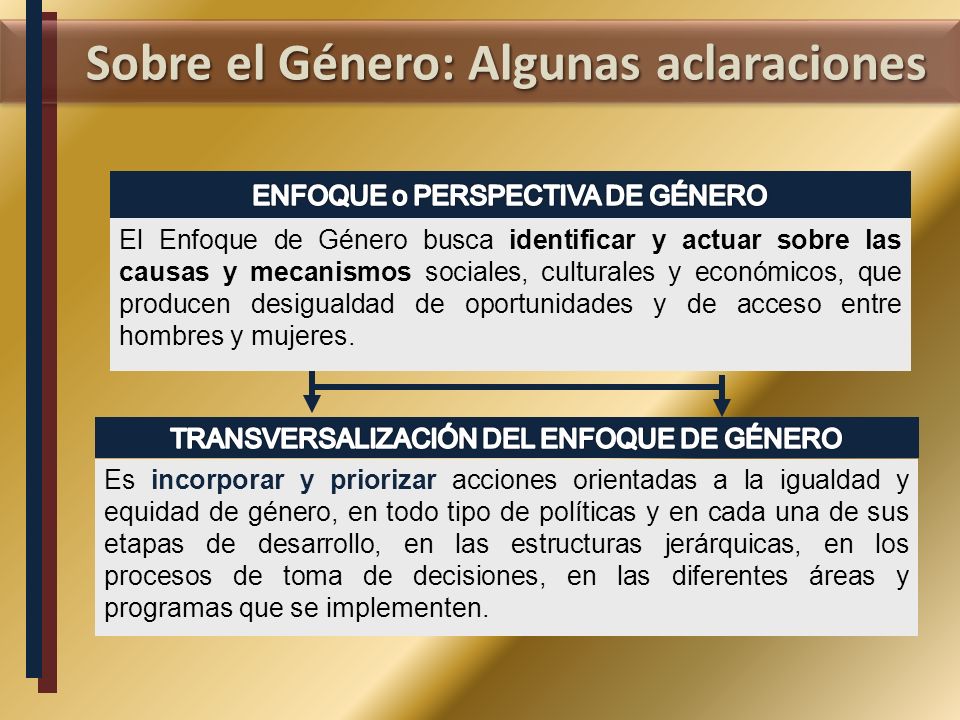 Sobre el Género: Algunas aclaraciones

ENFOQUE o PERSPECTIVA DE GÉNERO

El Enfoque de Género busca identificar y actuar sobre las causas y mecanismos sociales, culturales y económicos, que producen desigualdad de oportunidades y de acceso entre hombres y mujeres.

TRANSVERSALIZACIÓN DEL ENFOQUE DE GÉNERO

Es incorporar y priorizar acciones orientadas a la igualdad y equidad de género, en todo tipo de políticas y en cada una de sus etapas de desarrollo, en las estructuras jerárquicas, en los procesos de toma de decisiones, en las diferentes áreas y programas que se implementen.